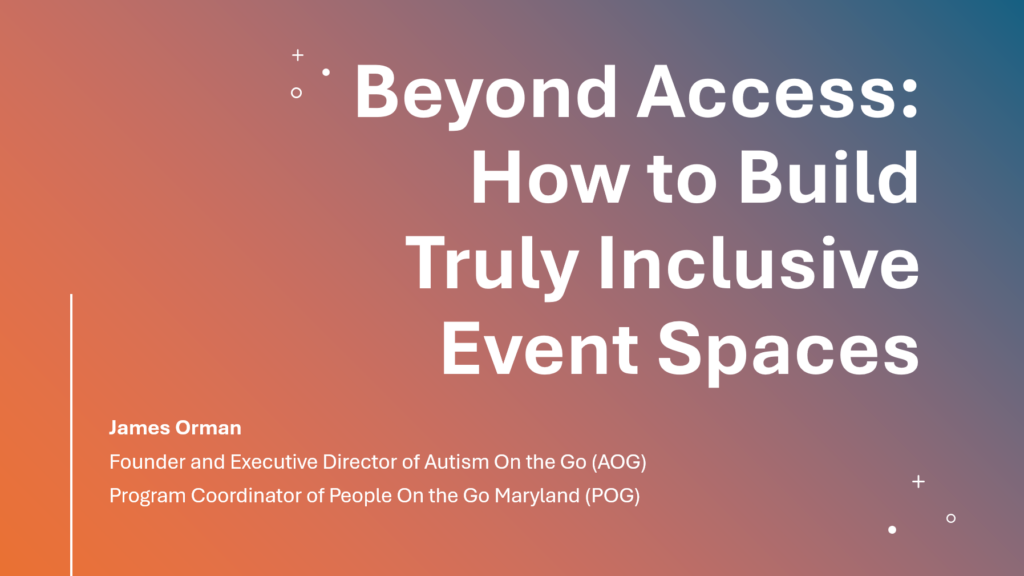 Beyond Access: How to Build Truly Inclusive Event Spaces

James Orman
Founder and Executive Director of Autism On the Go (AOG)
Program Coordinator of People On the Go Maryland (POG)